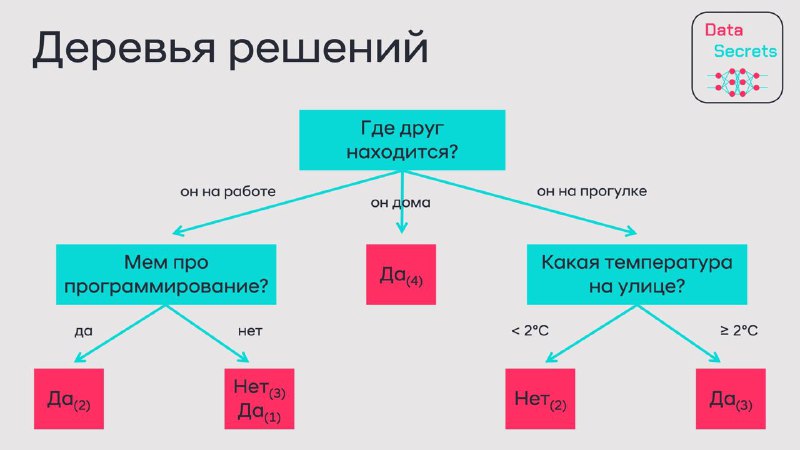 Деревья решений

Data Secrets

Где друг находится?

он на работе

он дома

он на прогулке

Мем про программирование?

Да$_{(4)}$

Какая температура на улице?

да

нет

< 2°C

≥ 2°C

Да$_{(2)}$

Нет$_{(3)}$
Да$_{(1)}$

Нет$_{(2)}$

Да$_{(3)}$